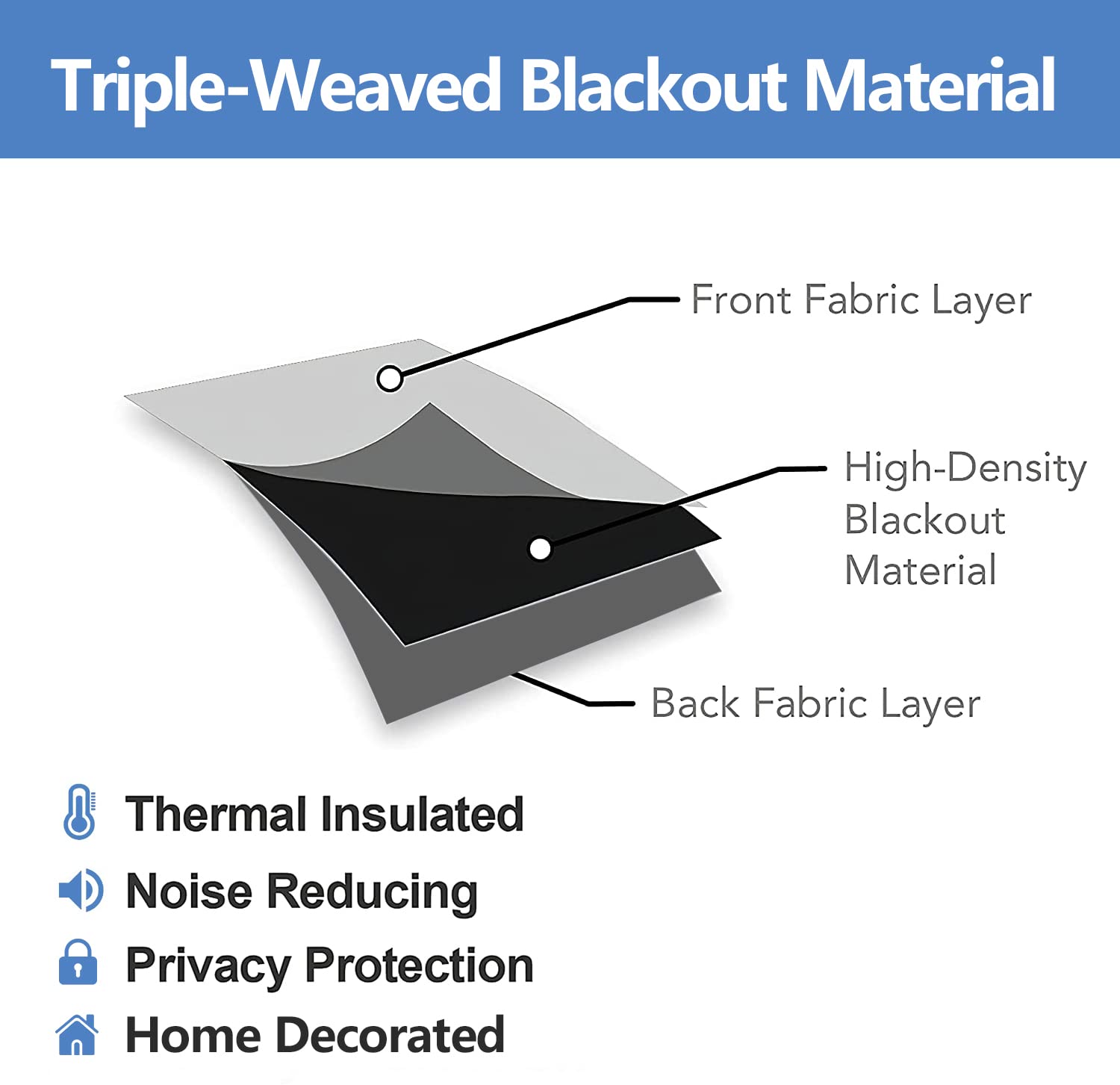 Triple-Weaved Blackout Material

Front Fabric Layer

High-Density Blackout Material

Back Fabric Layer

Thermal Insulated

Noise Reducing

Privacy Protection

Home Decorated